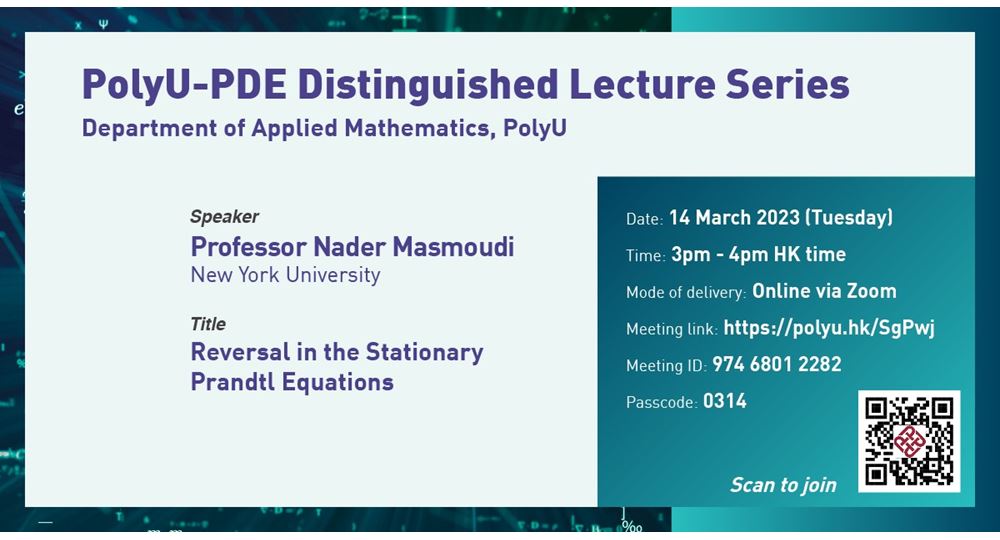 PolyU-PDE Distinguished Lecture Series
Department of Applied Mathematics, PolyU

Speaker
Professor Nader Masmoudi
New York University

Title
Reversal in the Stationary Prandtl Equations

Date: 14 March 2023 (Tuesday)
Time: 3pm - 4pm HK time
Mode of delivery: Online via Zoom
Meeting link: https://polyu.hk/SgPwj
Meeting ID: 974 6801 2282
Passcode: 0314

Scan to join